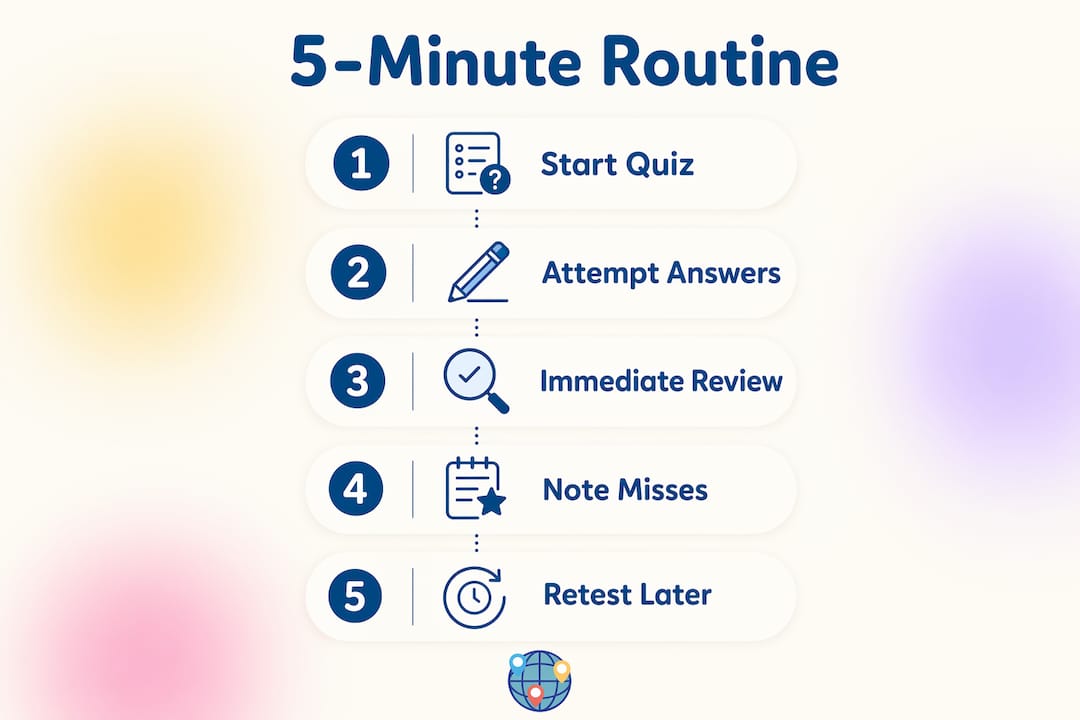 5-Minute Routine

1 Start Quiz

2 Attempt Answers

3 Immediate Review

4 Note Misses

5 Retest Later